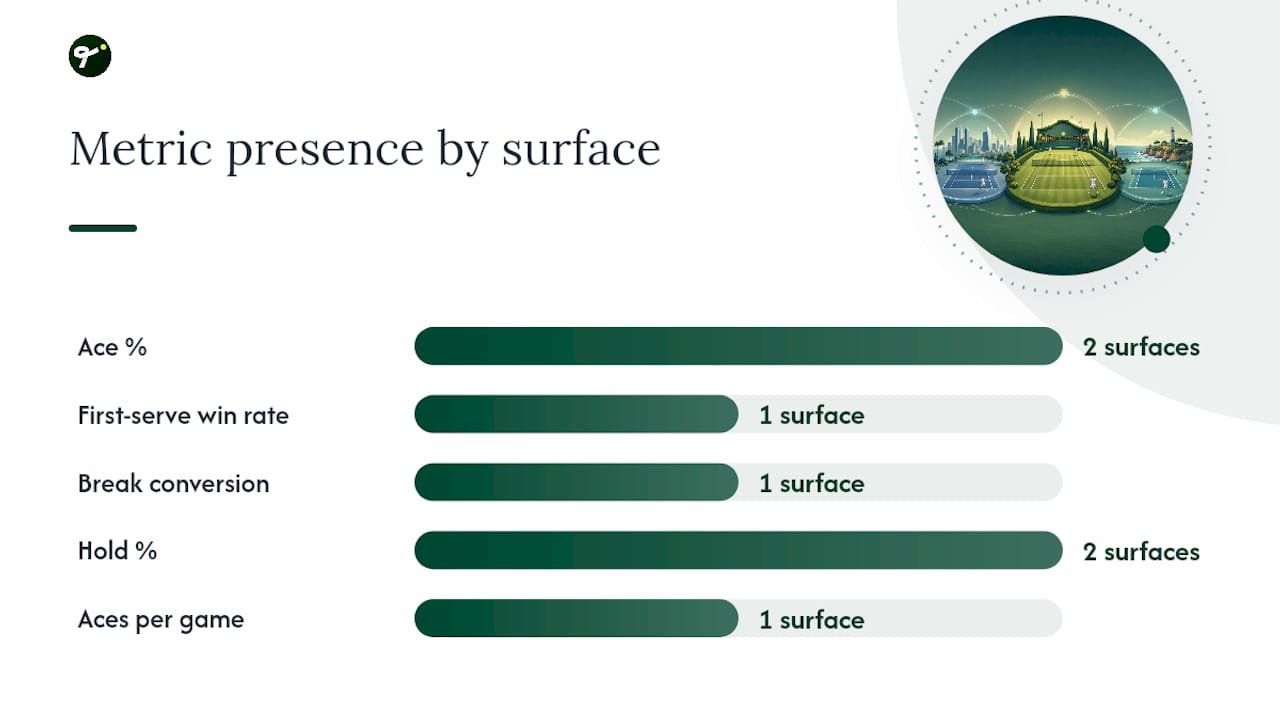 Metric presence by surface

Ace % 2 surfaces

First-serve win rate 1 surface

Break conversion 1 surface

Hold % 2 surfaces

Aces per game 1 surface